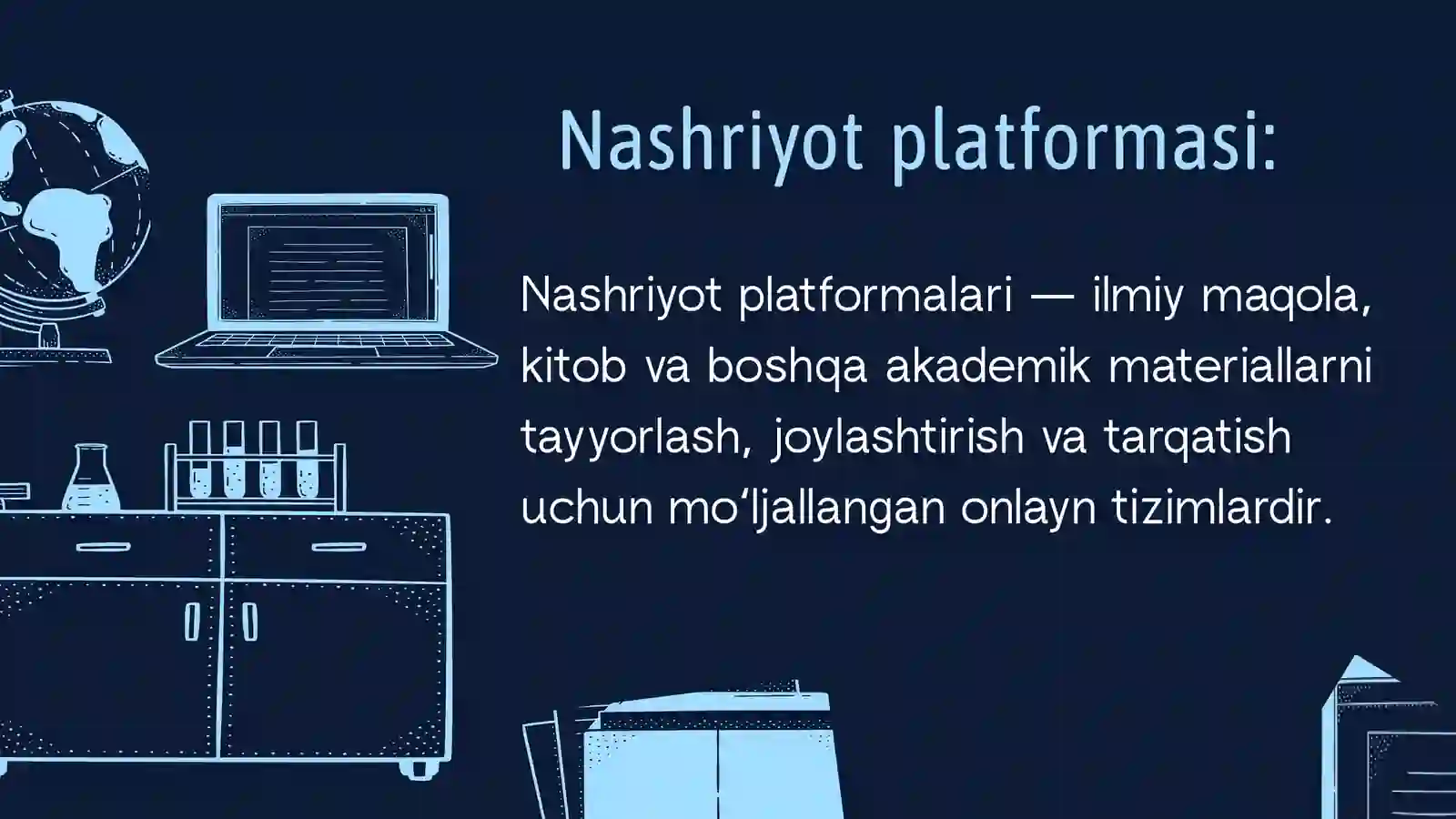 Nashriyot platformasi:

Nashriyot platformalari — ilmiy maqola, kitob va boshqa akademik materiallarni tayyorlash, joylashtirish va tarqatish uchun mo‘ljallangan onlayn tizimlardir.